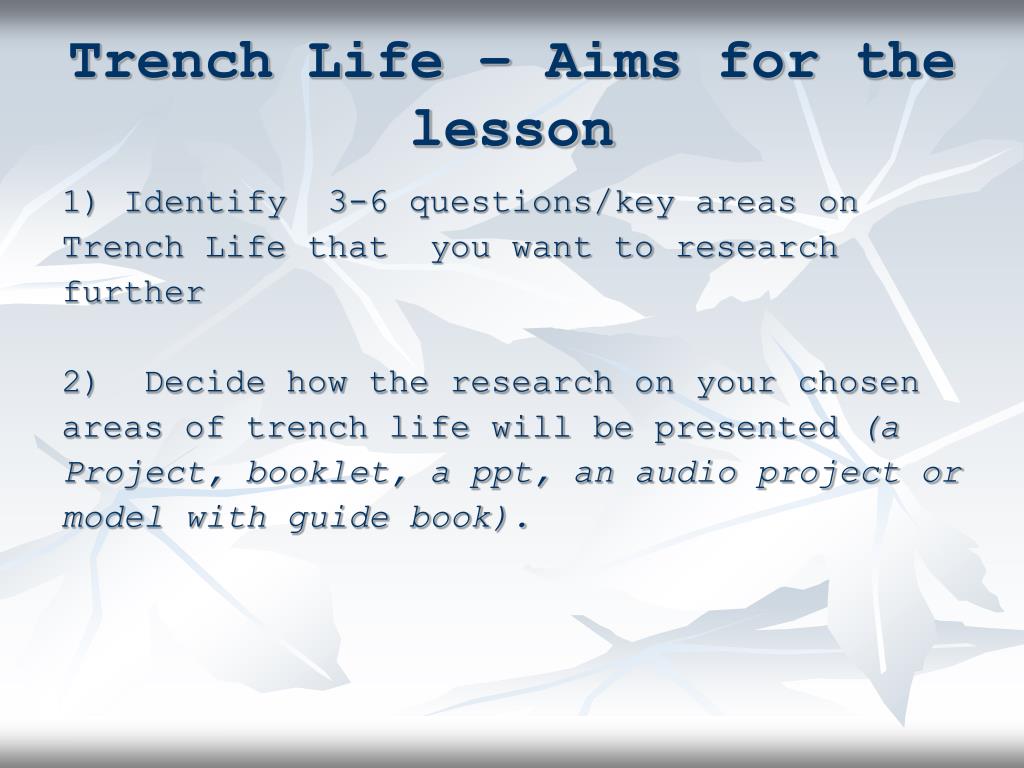 Trench Life – Aims for the lesson

1) Identify 3-6 questions/key areas on Trench Life that you want to research further

2) Decide how the research on your chosen areas of trench life will be presented (a Project, booklet, a ppt, an audio project or model with guide book).